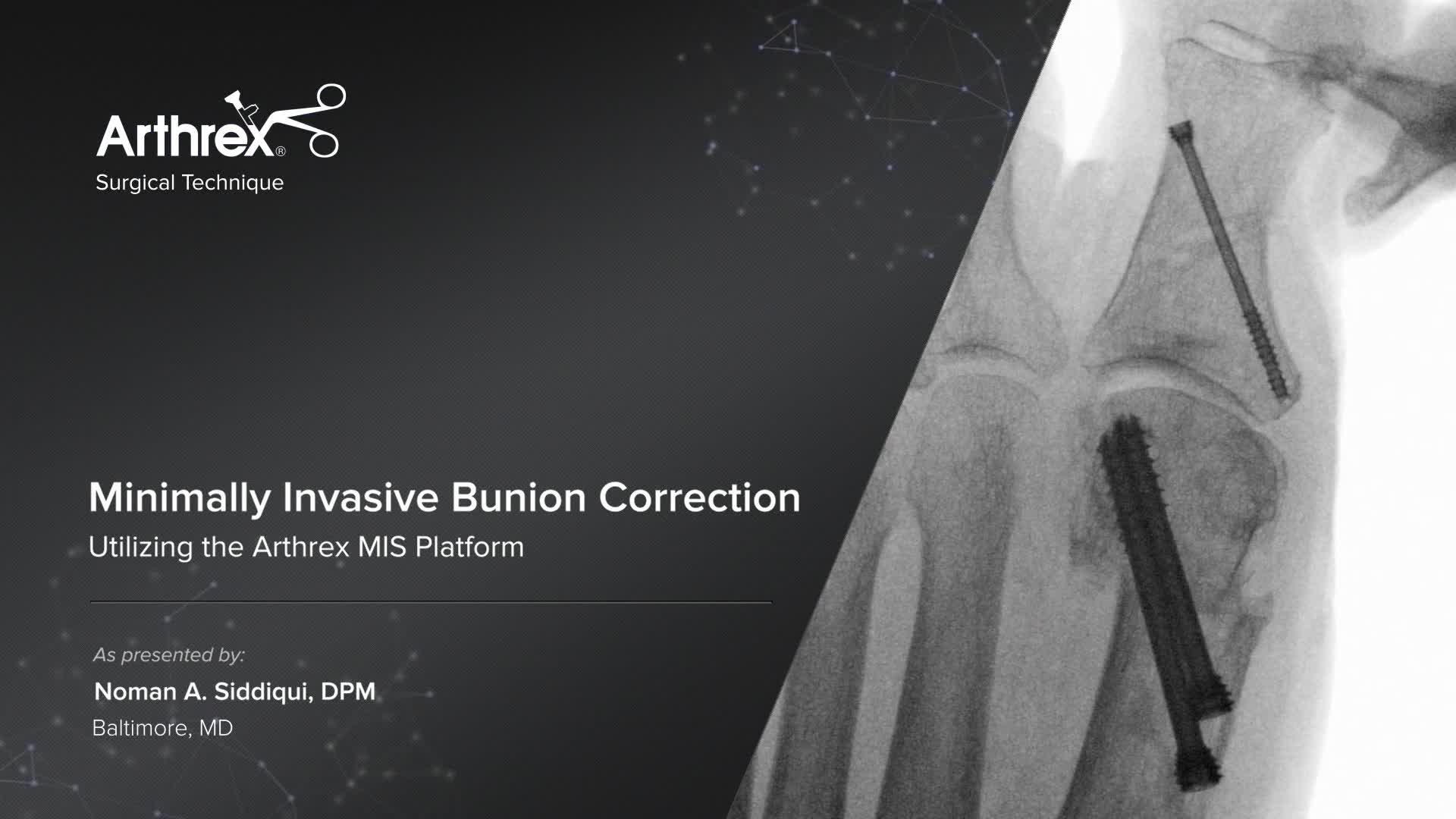 Arthrex®
Surgical Technique

Minimally Invasive Bunion Correction
Utilizing the Arthrex MIS Platform

As presented by:
Noman A. Siddiqui, DPM
Baltimore, MD